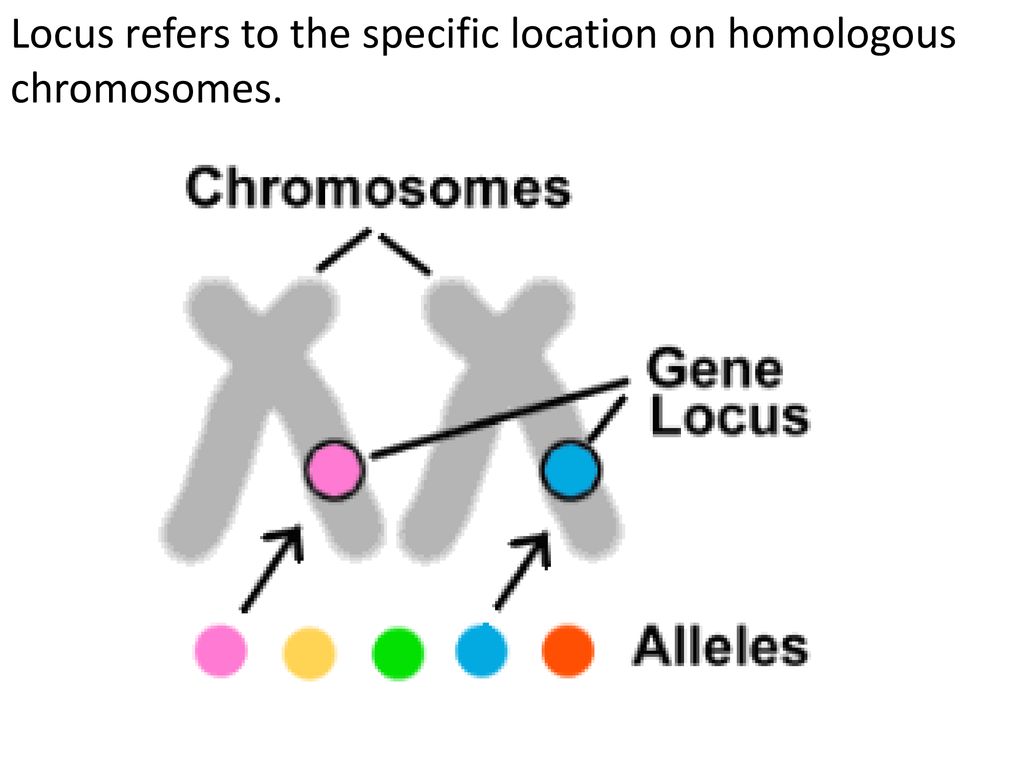 Locus refers to the specific location on homologous chromosomes.

Chromosomes

Gene Locus

Alleles